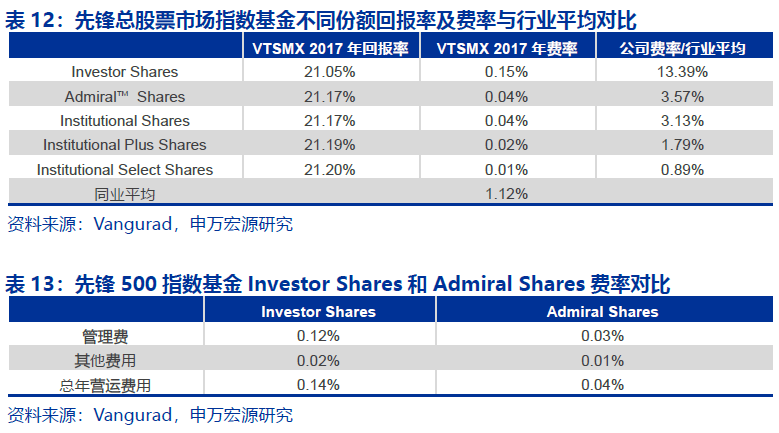 表 12：先锋总股票市场指数基金不同份额回报率及费率与行业平均对比

| | VTSMX 2017 年回报率 | VTSMX 2017 年费率 | 公司费率/行业平均 |
|---|---|---|---|
| Investor Shares | 21.05% | 0.15% | 13.39% |
| Admiral™ Shares | 21.17% | 0.04% | 3.57% |
| Institutional Shares | 21.17% | 0.04% | 3.13% |
| Institutional Plus Shares | 21.19% | 0.02% | 1.79% |
| Institutional Select Shares | 21.20% | 0.01% | 0.89% |
| 同业平均 | | 1.12% | |

资料来源：Vangurad，申万宏源研究

表 13：先锋 500 指数基金 Investor Shares 和 Admiral Shares 费率对比

| | Investor Shares | Admiral Shares |
|---|---|---|
| 管理费 | 0.12% | 0.03% |
| 其他费用 | 0.02% | 0.01% |
| 总年营运费用 | 0.14% | 0.04% |

资料来源：Vangurad，申万宏源研究